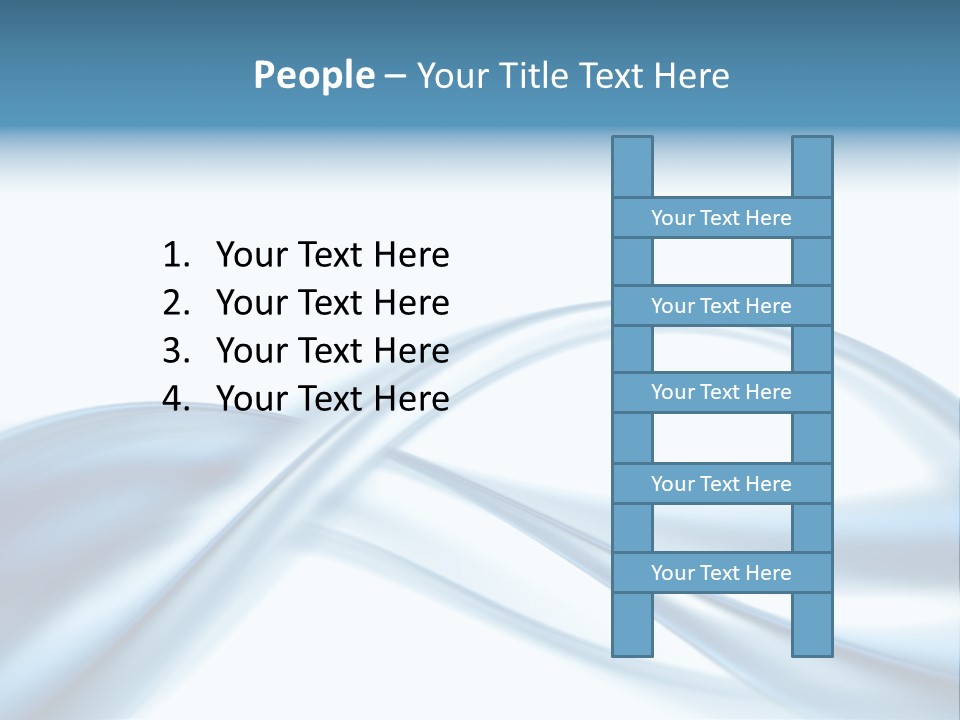 People – Your Title Text Here

1. Your Text Here
2. Your Text Here
3. Your Text Here
4. Your Text Here

Your Text Here
Your Text Here
Your Text Here
Your Text Here
Your Text Here